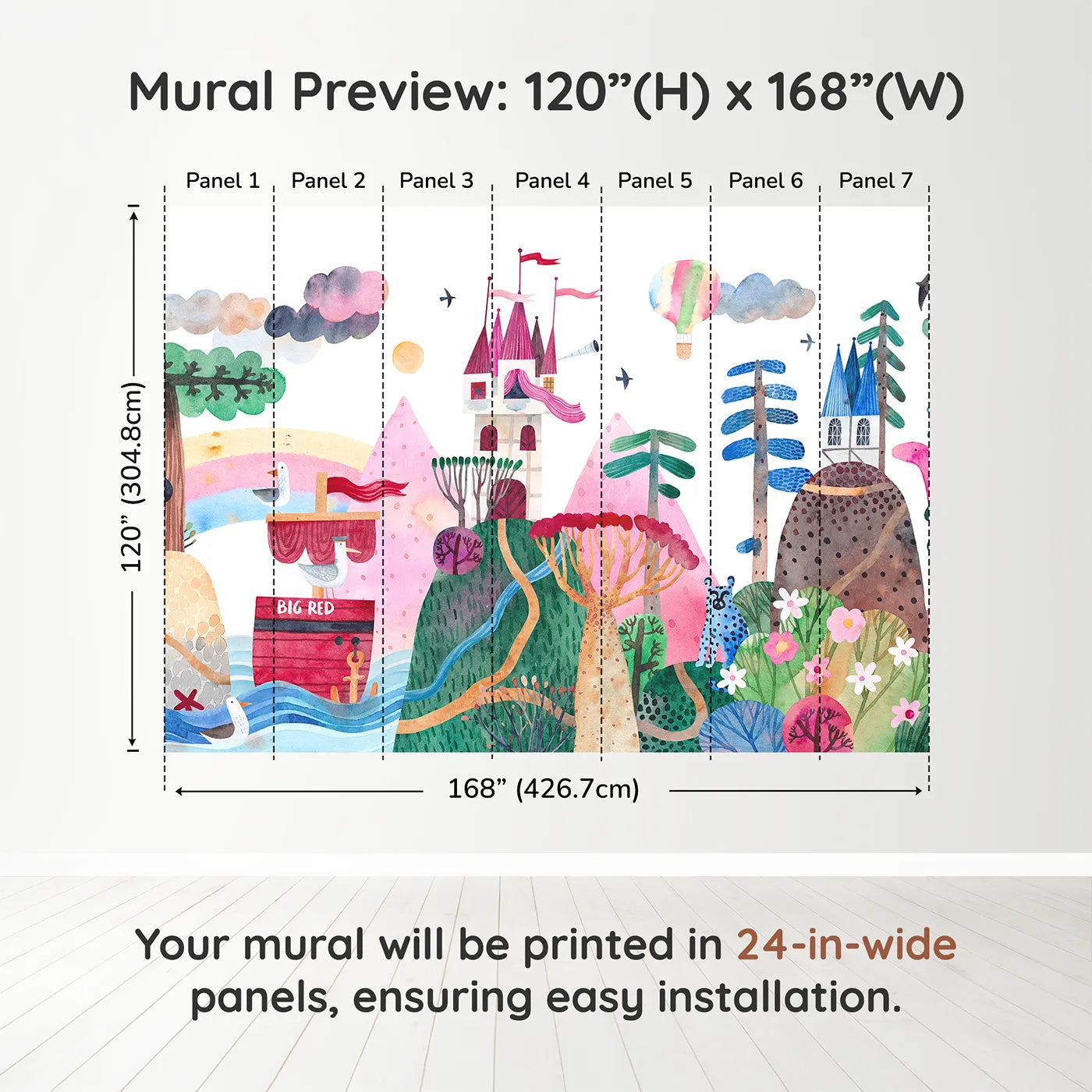 Mural Preview: 120”(H) x 168”(W)

Panel 1 Panel 2 Panel 3 Panel 4 Panel 5 Panel 6 Panel 7

120” (304.8cm)

BIG RED

168” (426.7cm)

Your mural will be printed in 24-in-wide panels, ensuring easy installation.